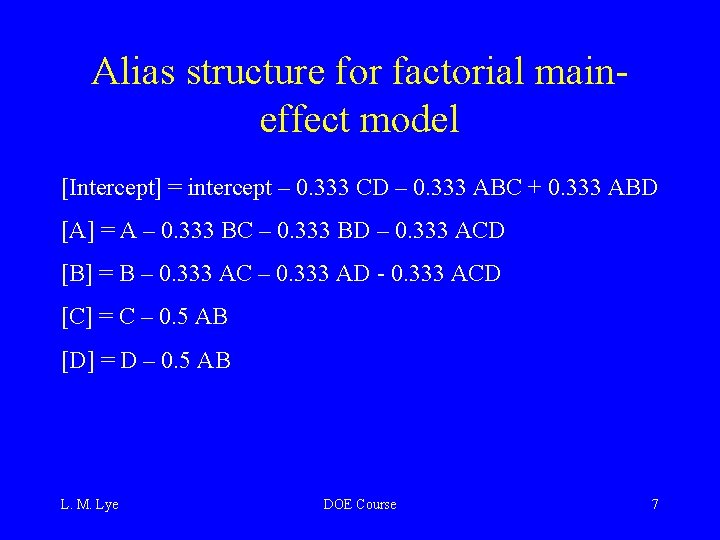 Alias structure for factorial main-effect model

[Intercept] = intercept – 0.333 CD – 0.333 ABC + 0.333 ABD

[A] = A – 0.333 BC – 0.333 BD – 0.333 ACD

[B] = B – 0.333 AC – 0.333 AD - 0.333 ACD

[C] = C – 0.5 AB

[D] = D – 0.5 AB

L. M. Lye

DOE Course

7